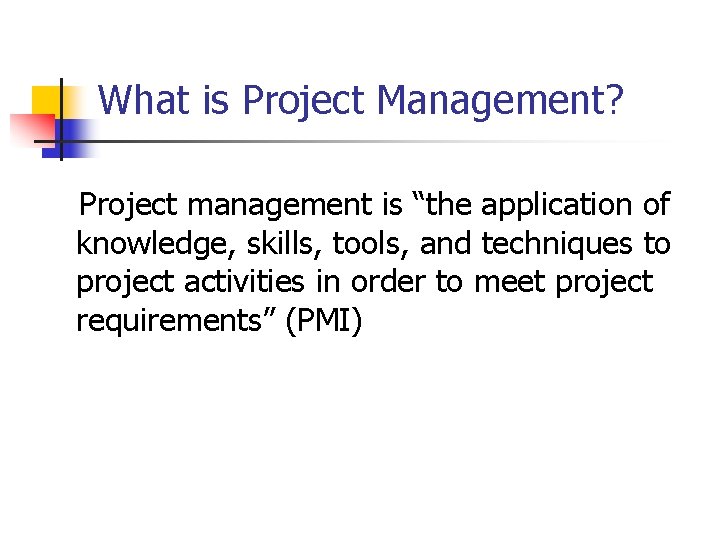 What is Project Management?

Project management is “the application of knowledge, skills, tools, and techniques to project activities in order to meet project requirements” (PMI)